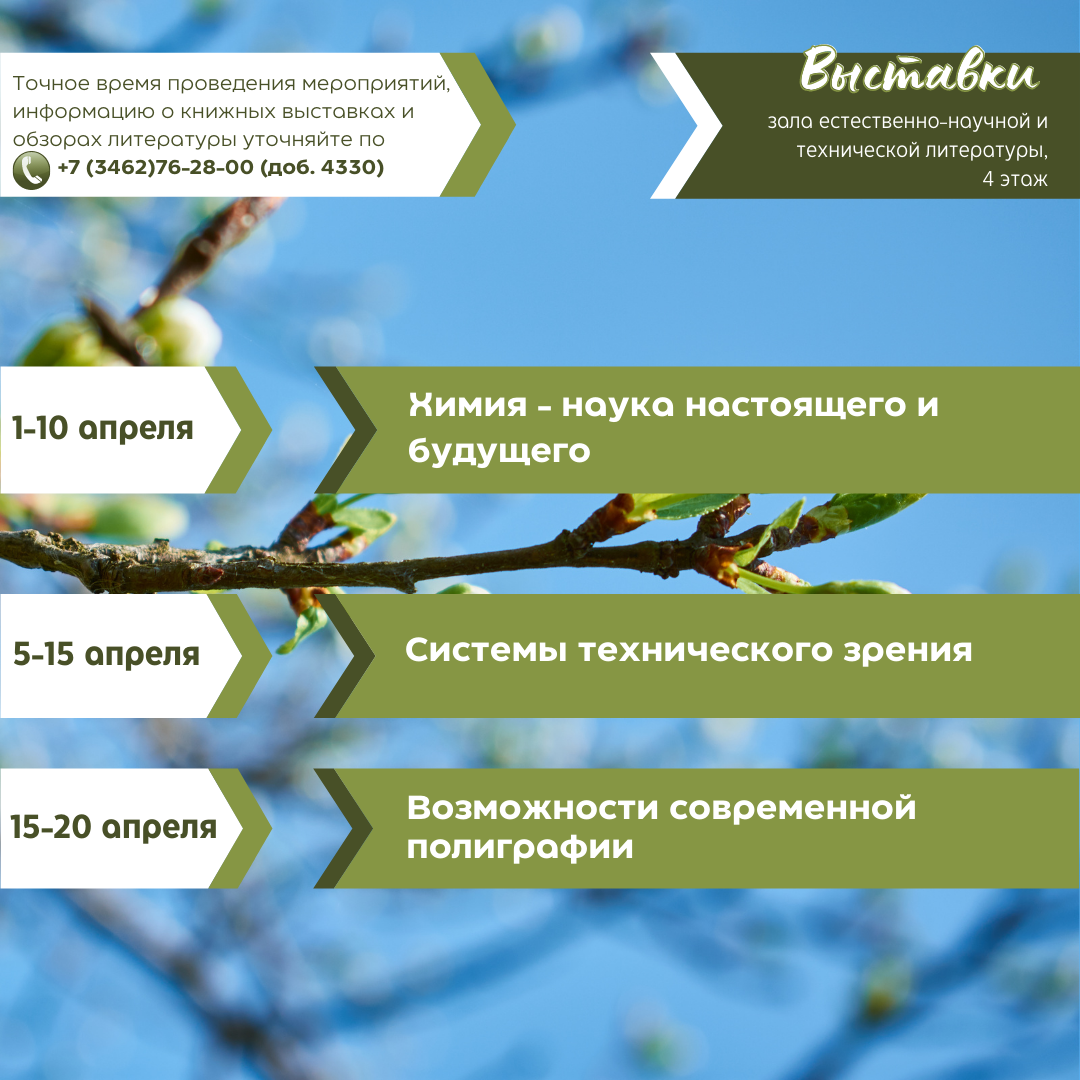 Точное время проведения мероприятий, информацию о книжных выставках и обзорах литературы уточняйте по +7 (3462)76-28-00 (доб. 4330)

Выставки

зала естественно-научной и технической литературы, 4 этаж

1-10 апреля

Химия - наука настоящего и будущего

5-15 апреля

Системы технического зрения

15-20 апреля

Возможности современной полиграфии